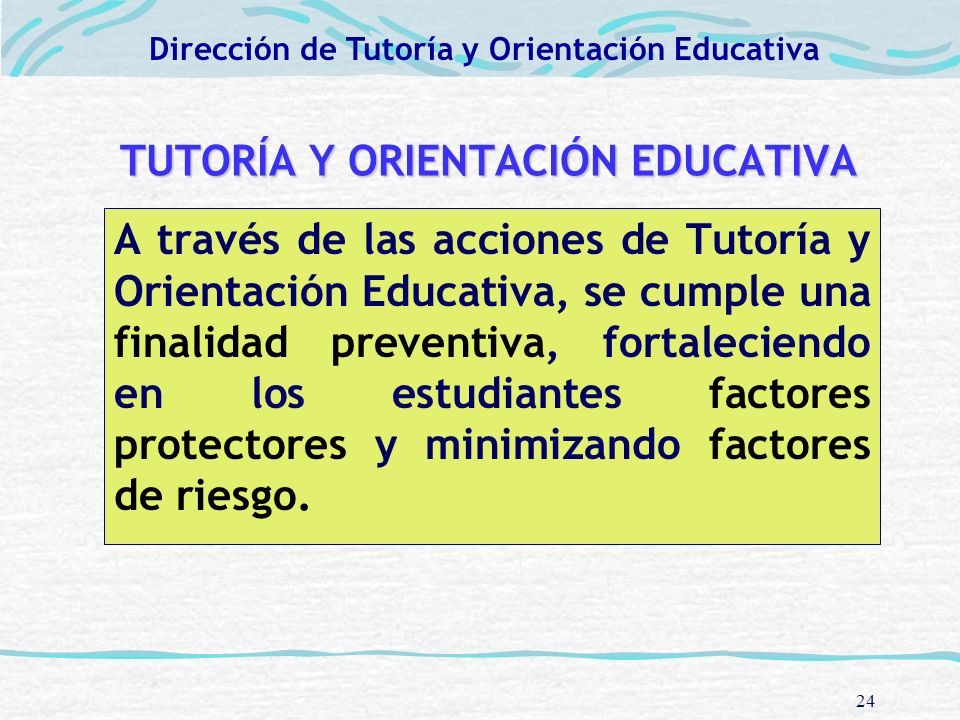 Dirección de Tutoría y Orientación Educativa

TUTORÍA Y ORIENTACIÓN EDUCATIVA

A través de las acciones de Tutoría y Orientación Educativa, se cumple una finalidad preventiva, fortaleciendo en los estudiantes factores protectores y minimizando factores de riesgo.

24